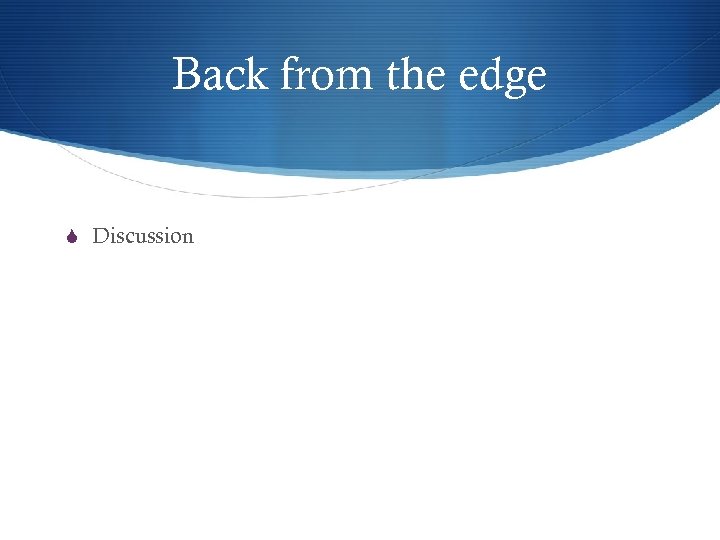 Back from the edge

Discussion